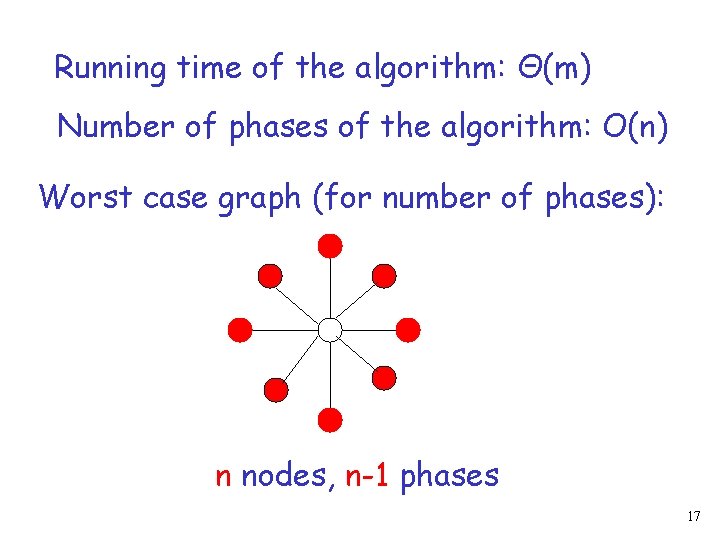 Running time of the algorithm: $\Theta(m)$

Number of phases of the algorithm: $O(n)$

Worst case graph (for number of phases):

n nodes, n-1 phases

17